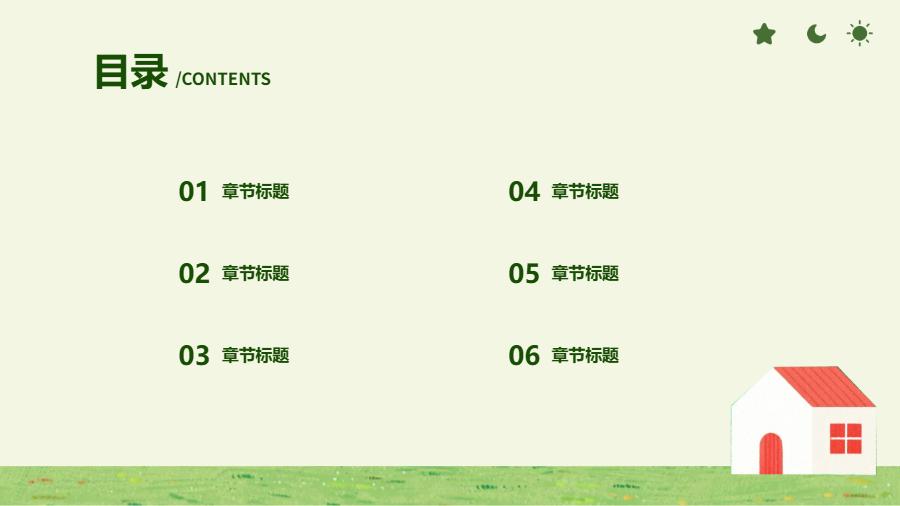 目录 /CONTENTS

01 章节标题

02 章节标题

03 章节标题

04 章节标题

05 章节标题

06 章节标题